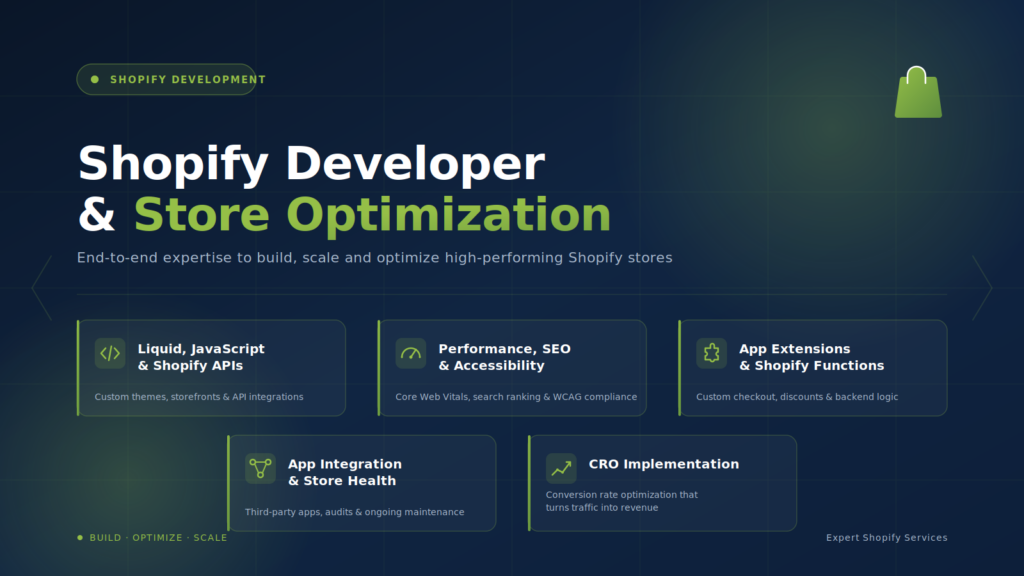 SHOPIFY DEVELOPMENT

Shopify Developer
& Store Optimization

End-to-end expertise to build, scale and optimize high-performing Shopify stores

Liquid, JavaScript & Shopify APIs
Custom themes, storefronts & API integrations

Performance, SEO & Accessibility
Core Web Vitals, search ranking & WCAG compliance

App Extensions & Shopify Functions
Custom checkout, discounts & backend logic

App Integration & Store Health
Third-party apps, audits & ongoing maintenance

CRO Implementation
Conversion rate optimization that turns traffic into revenue

BUILD · OPTIMIZE · SCALE

Expert Shopify Services